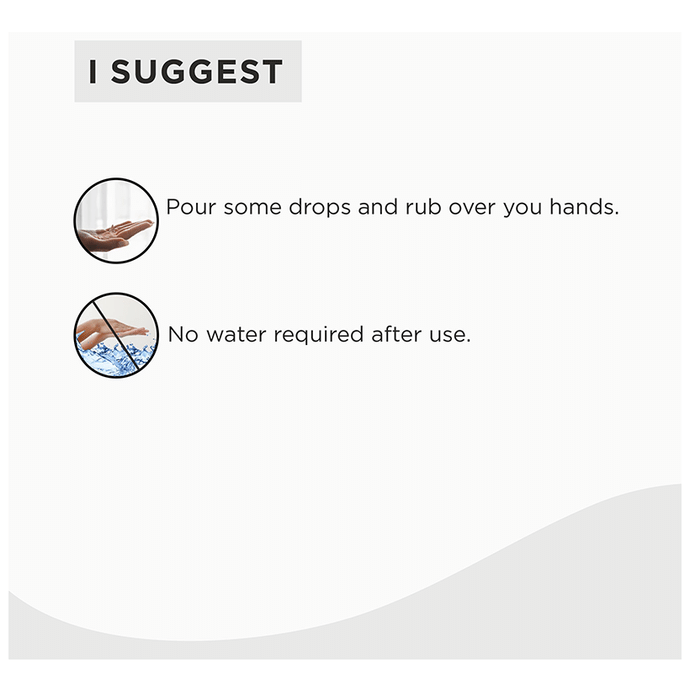 I SUGGEST

Pour some drops and rub over you hands.

No water required after use.